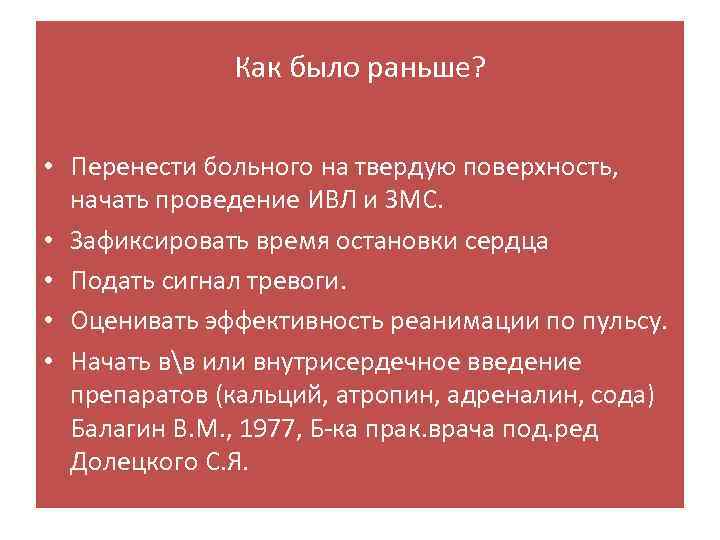 Как было раньше?

• Перенести больного на твердую поверхность, начать проведение ИВЛ и ЗМС.
• Зафиксировать время остановки сердца
• Подать сигнал тревоги.
• Оценивать эффективность реанимации по пульсу.
• Начать в\в или внутрисердечное введение препаратов (кальций, атропин, адреналин, сода) Балагин В.М., 1977, Б-ка прак.врача под.ред Долецкого С.Я.